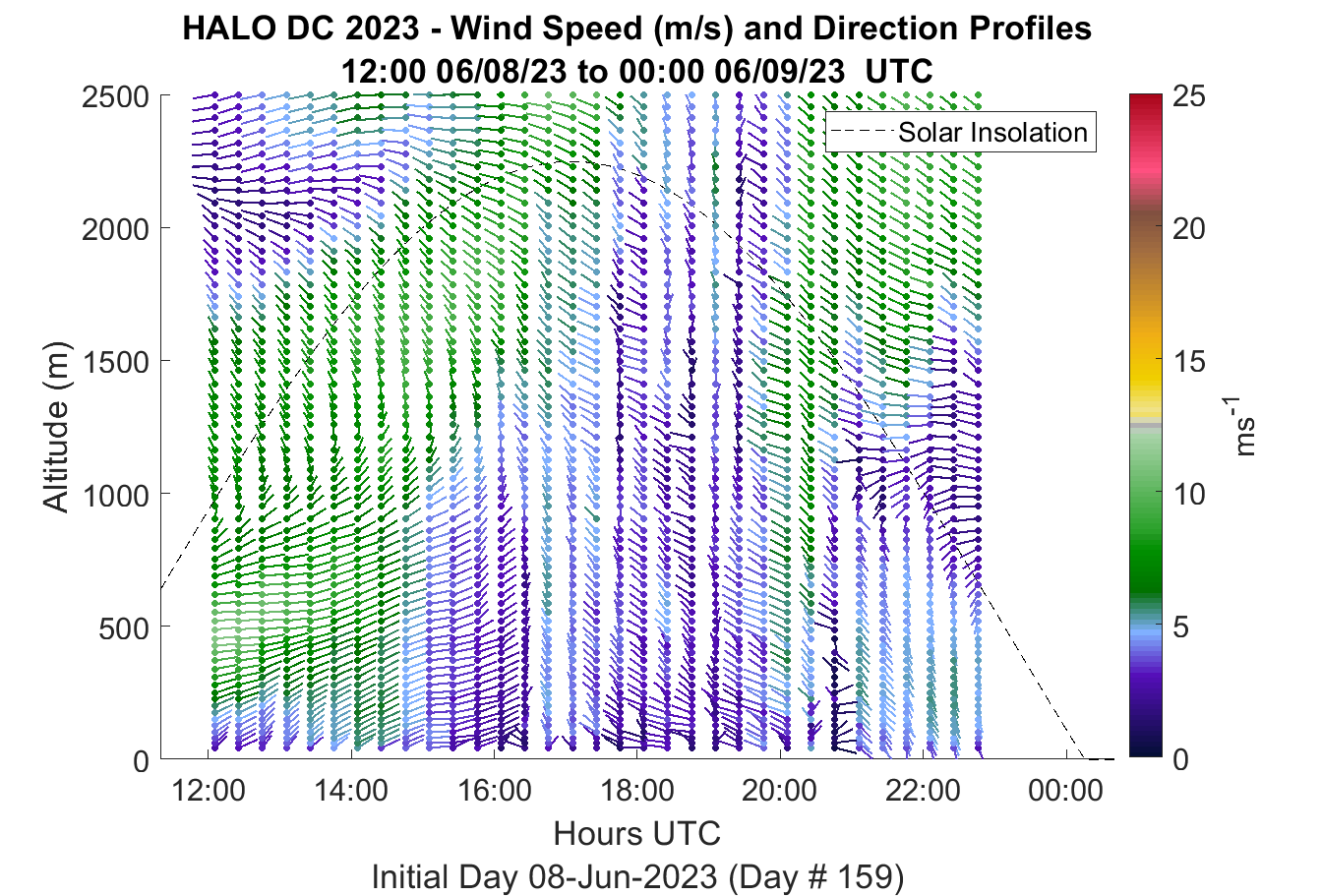 HALO DC 2023 - Wind Speed (m/s) and Direction Profiles
12:00 06/08/23 to 00:00 06/09/23 UTC

Solar Insolation

Altitude (m)

2500
2000
1500
1000
500
0

12:00
14:00
16:00
18:00
20:00
22:00
00:00

Hours UTC
Initial Day 08-Jun-2023 (Day # 159)

25
20
15
10
5
0

$ms^{-1}$